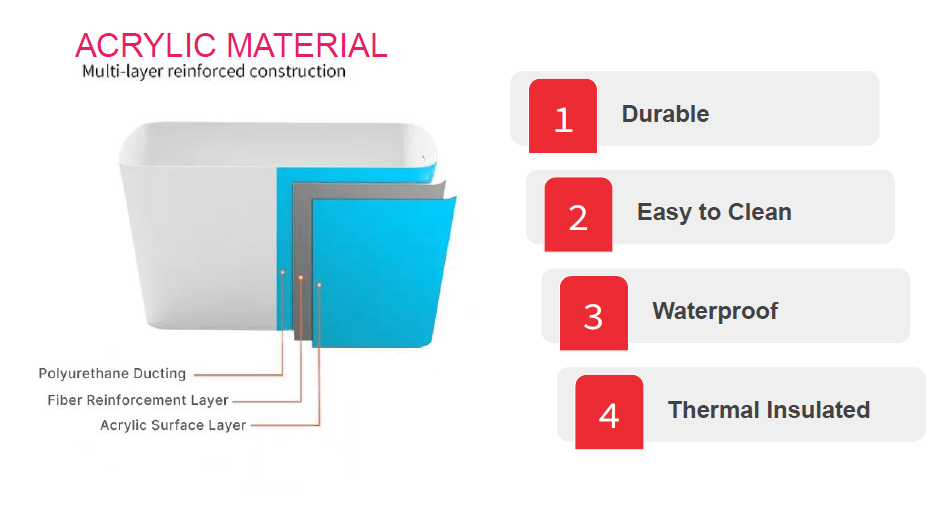 ACRYLIC MATERIAL
Multi-layer reinforced construction

Polyurethane Ducting
Fiber Reinforcement Layer
Acrylic Surface Layer

1 Durable

2 Easy to Clean

3 Waterproof

4 Thermal Insulated